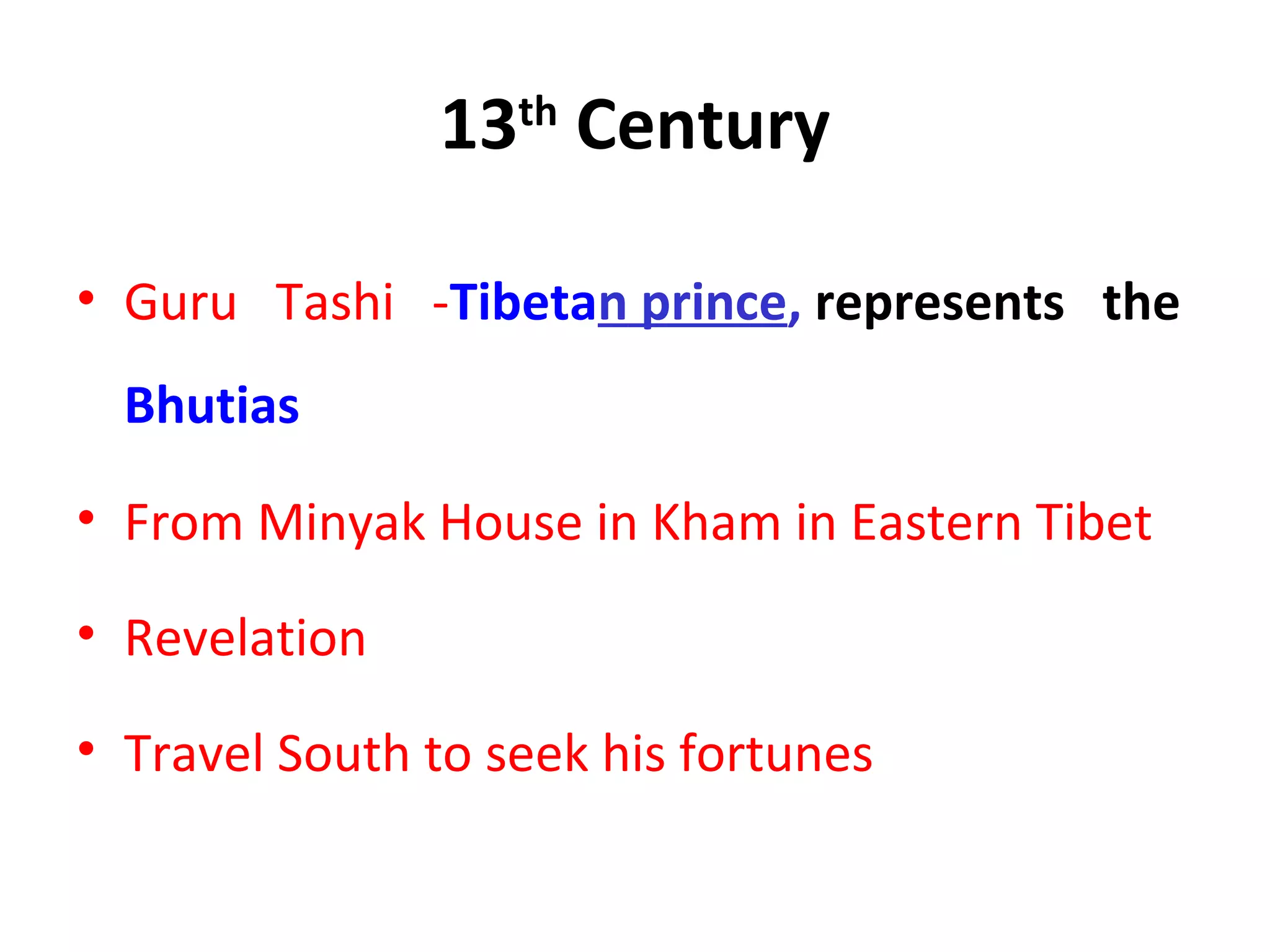 13th Century

• Guru Tashi -Tibetan prince, represents the Bhutias

• From Minyak House in Kham in Eastern Tibet

• Revelation

• Travel South to seek his fortunes